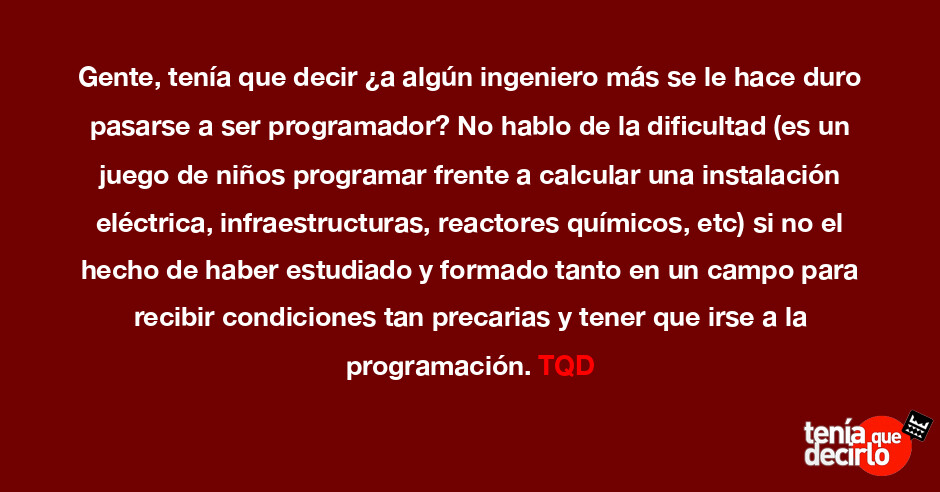 Gente, tenía que decir ¿a algún ingeniero más se le hace duro pasarse a ser programador? No hablo de la dificultad (es un juego de niños programar frente a calcular una instalación eléctrica, infraestructuras, reactores químicos, etc) si no el hecho de haber estudiado y formado tanto en un campo para recibir condiciones tan precarias y tener que irse a la programación. TQD

tenía que decirlo